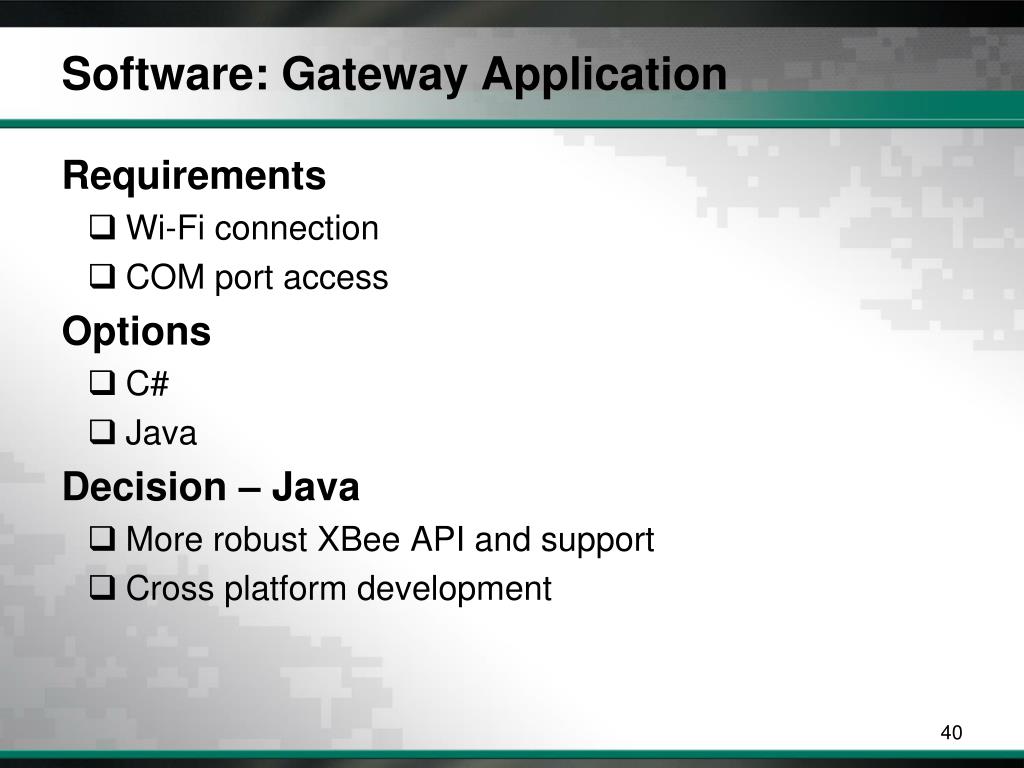 Software: Gateway Application

Requirements

❑ Wi-Fi connection

❑ COM port access

Options

❑ C#

❑ Java

Decision – Java

❑ More robust XBee API and support

❑ Cross platform development

40